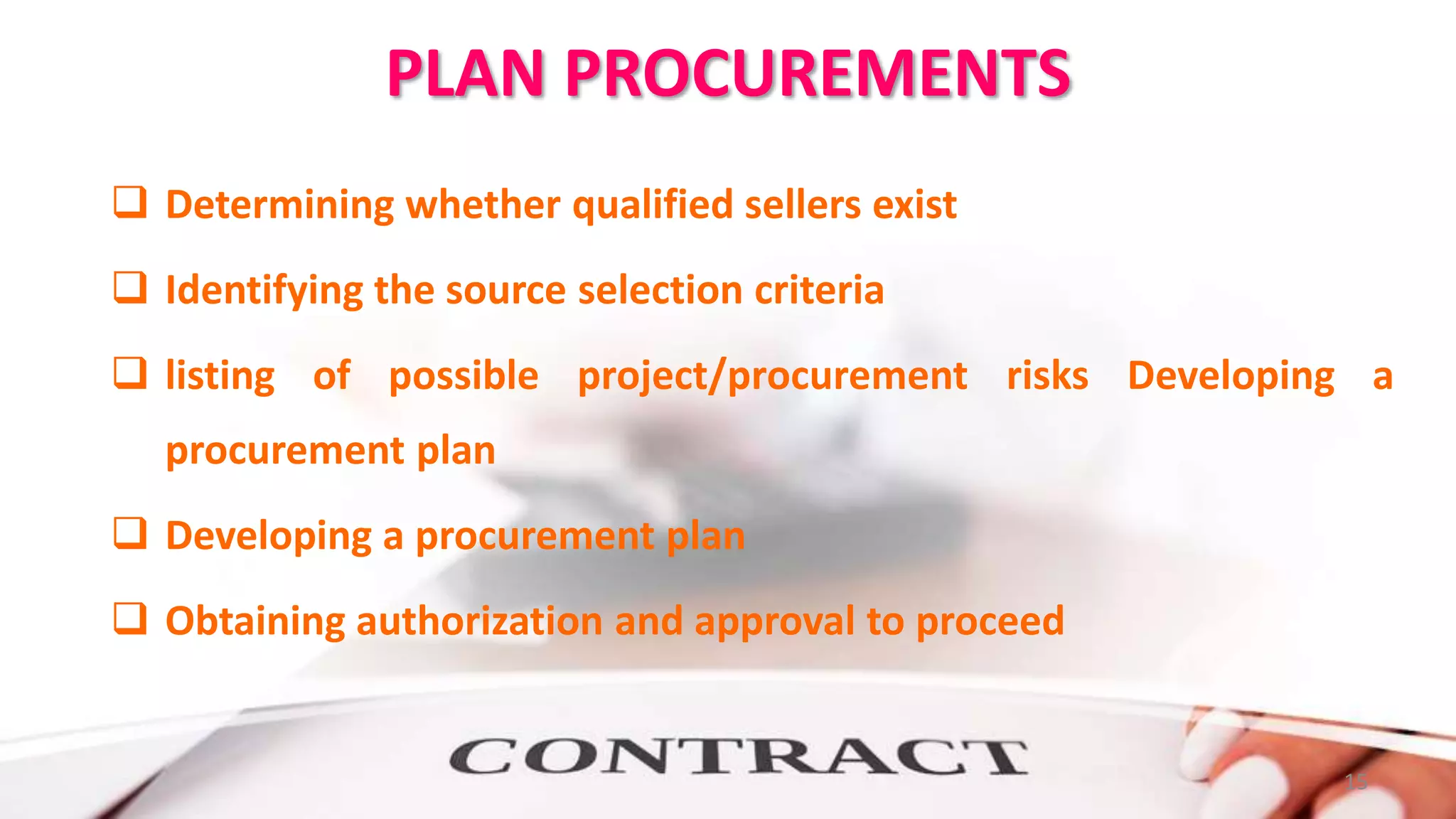 PLAN PROCUREMENTS

❑ Determining whether qualified sellers exist

❑ Identifying the source selection criteria

❑ listing of possible project/procurement risks Developing a procurement plan

❑ Developing a procurement plan

❑ Obtaining authorization and approval to proceed

CONTRACT

15